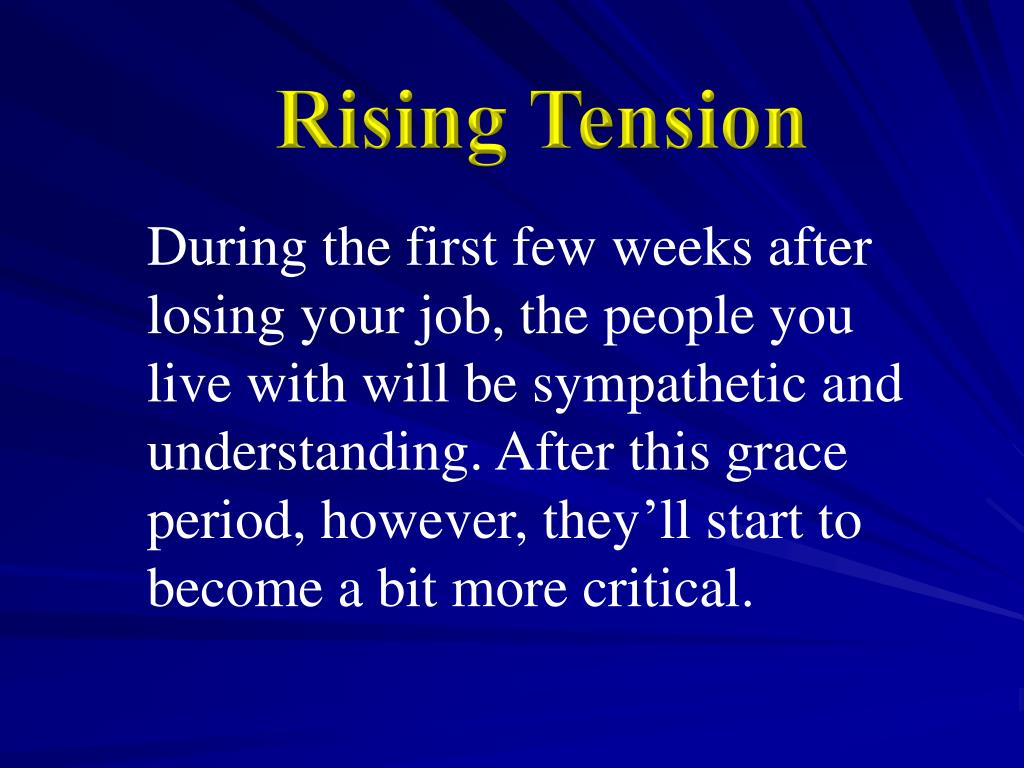 Rising Tension

During the first few weeks after losing your job, the people you live with will be sympathetic and understanding. After this grace period, however, they’ll start to become a bit more critical.